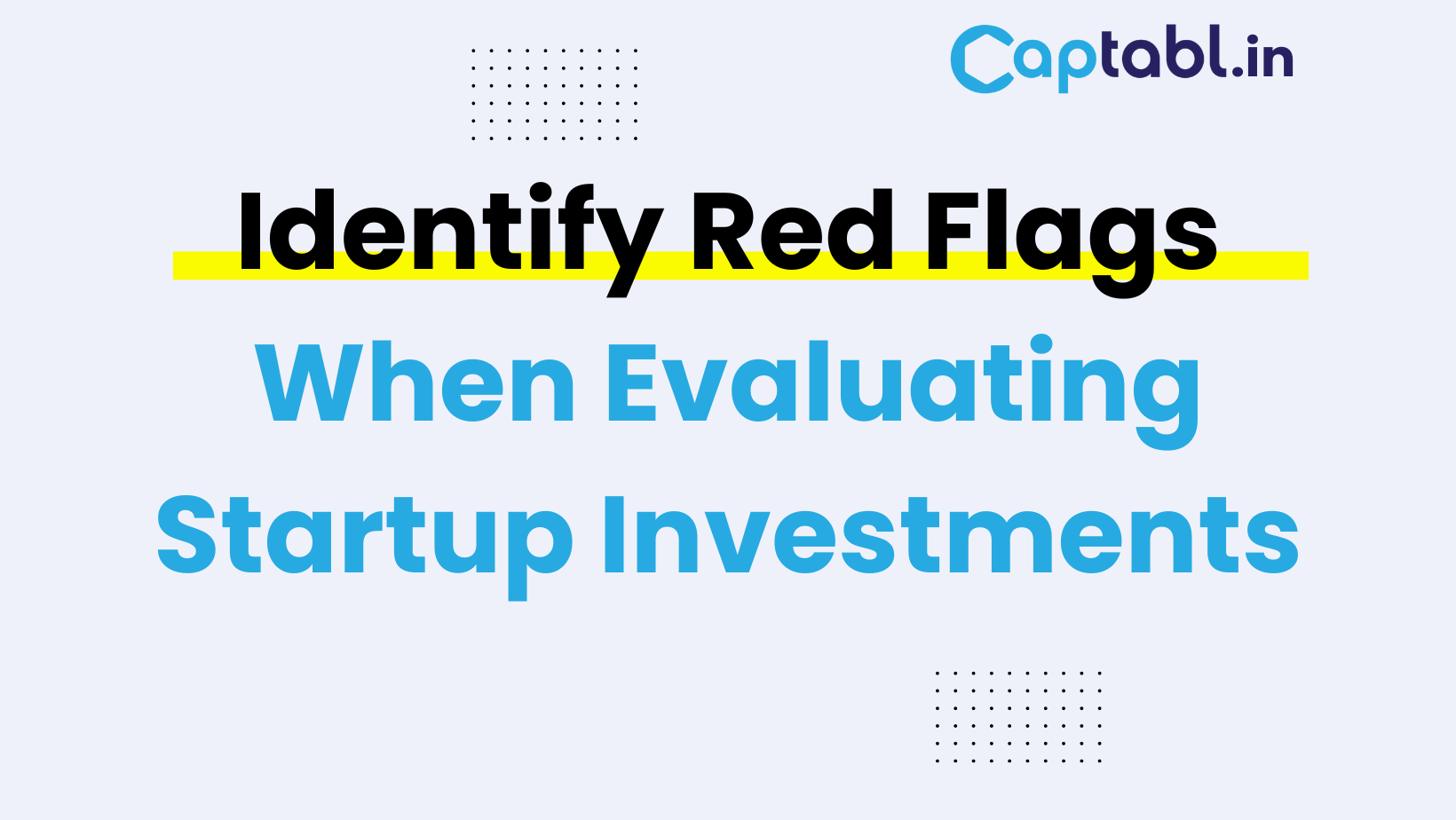 Captabl.in

Identify Red Flags
When Evaluating
Startup Investments